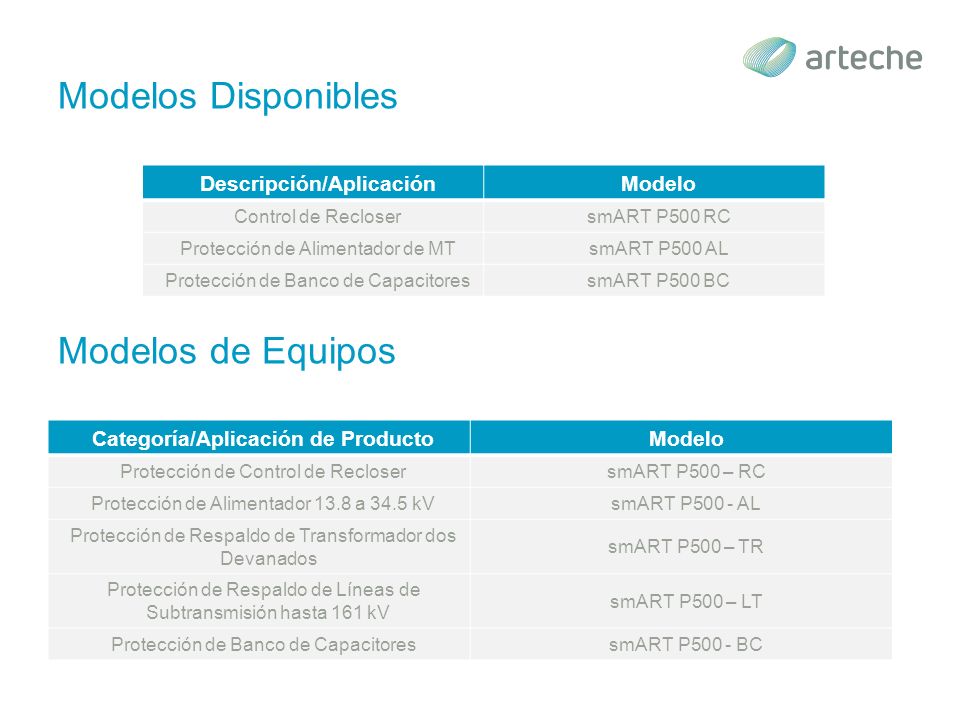 arteche

Modelos Disponibles

| Descripción/Aplicación | Modelo |
|---|---|
| Control de Recloser | smART P500 RC |
| Protección de Alimentador de MT | smART P500 AL |
| Protección de Banco de Capacitores | smART P500 BC |

Modelos de Equipos

| Categoría/Aplicación de Producto | Modelo |
|---|---|
| Protección de Control de Recloser | smART P500 – RC |
| Protección de Alimentador 13.8 a 34.5 kV | smART P500 - AL |
| Protección de Respaldo de Transformador dos Devanados | smART P500 – TR |
| Protección de Respaldo de Líneas de Subtransmisión hasta 161 kV | smART P500 – LT |
| Protección de Banco de Capacitores | smART P500 - BC |